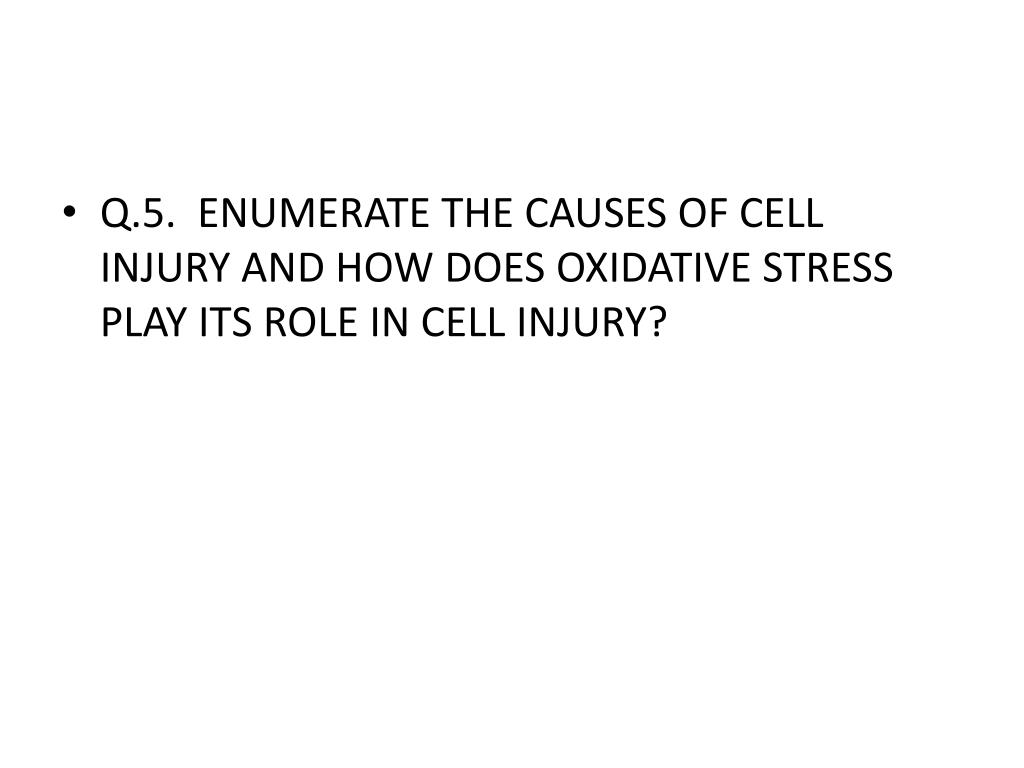 • Q.5. ENUMERATE THE CAUSES OF CELL INJURY AND HOW DOES OXIDATIVE STRESS PLAY ITS ROLE IN CELL INJURY?